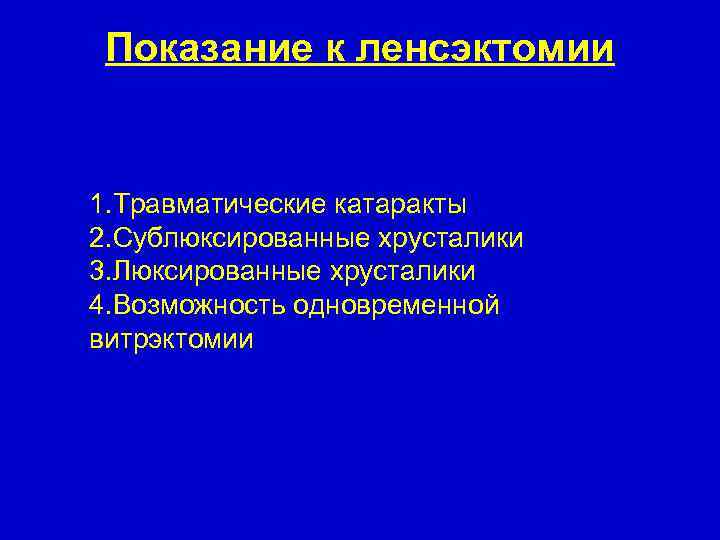 Показание к ленсэктомии

1.Травматические катаракты
2.Сублюксированные хрусталики
3.Люксированные хрусталики
4.Возможность одновременной витрэктомии